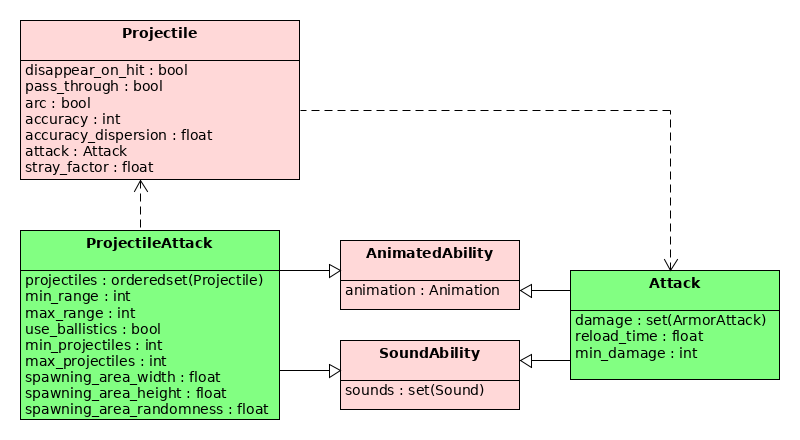 Projectile

disappear_on_hit : bool
pass_through : bool
arc : bool
accuracy : int
accuracy_dispersion : float
attack : Attack
stray_factor : float

ProjectileAttack

projectiles : orderedset(Projectile)
min_range : int
max_range : int
use_ballistics : bool
min_projectiles : int
max_projectiles : int
spawning_area_width : float
spawning_area_height : float
spawning_area_randomness : float

AnimatedAbility

animation : Animation

SoundAbility

sounds : set(Sound)

Attack

damage : set(ArmorAttack)
reload_time : float
min_damage : int